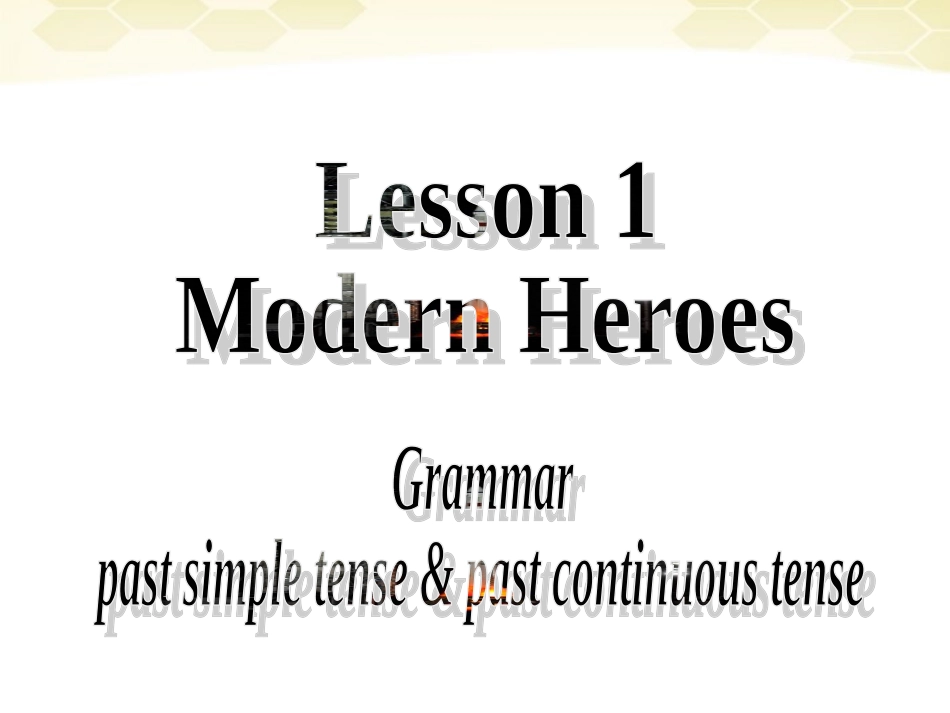 Lesson 1
Modern Heroes

Grammar
past simple tense & past continuous tense